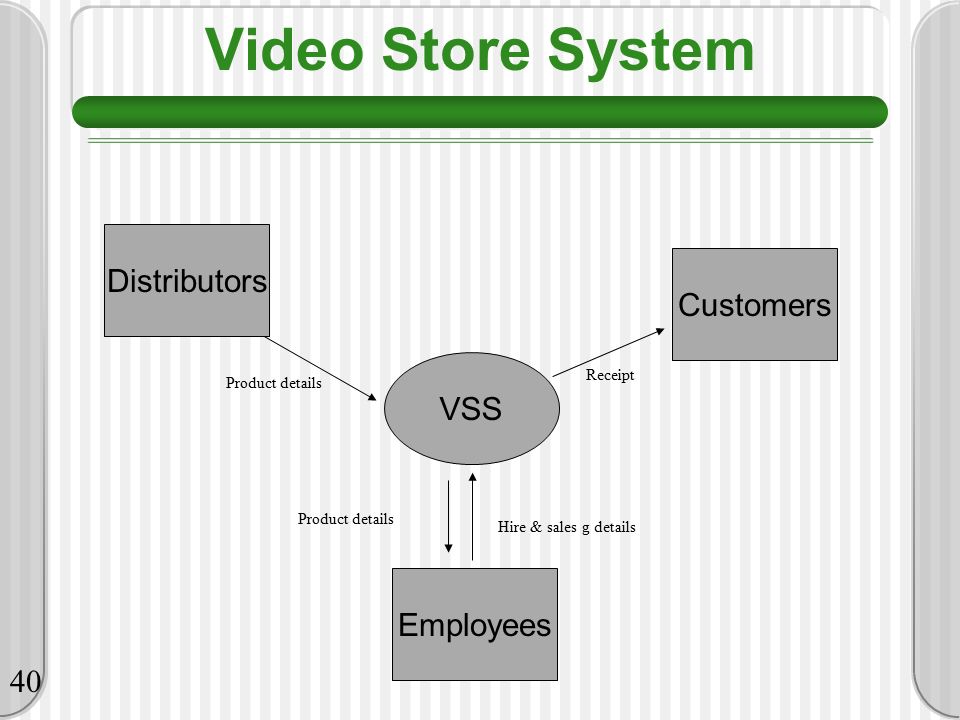 Video Store System

Distributors

Customers

Product details

Receipt

VSS

Product details

Hire & sales g details

Employees

40